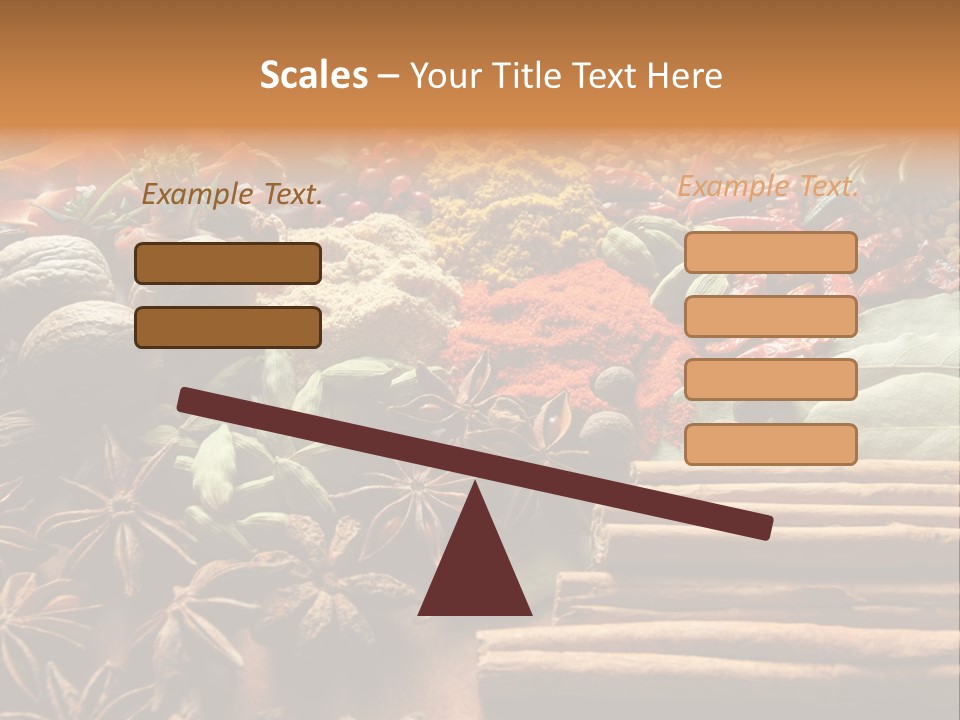 Scales – Your Title Text Here

Example Text.

Example Text.